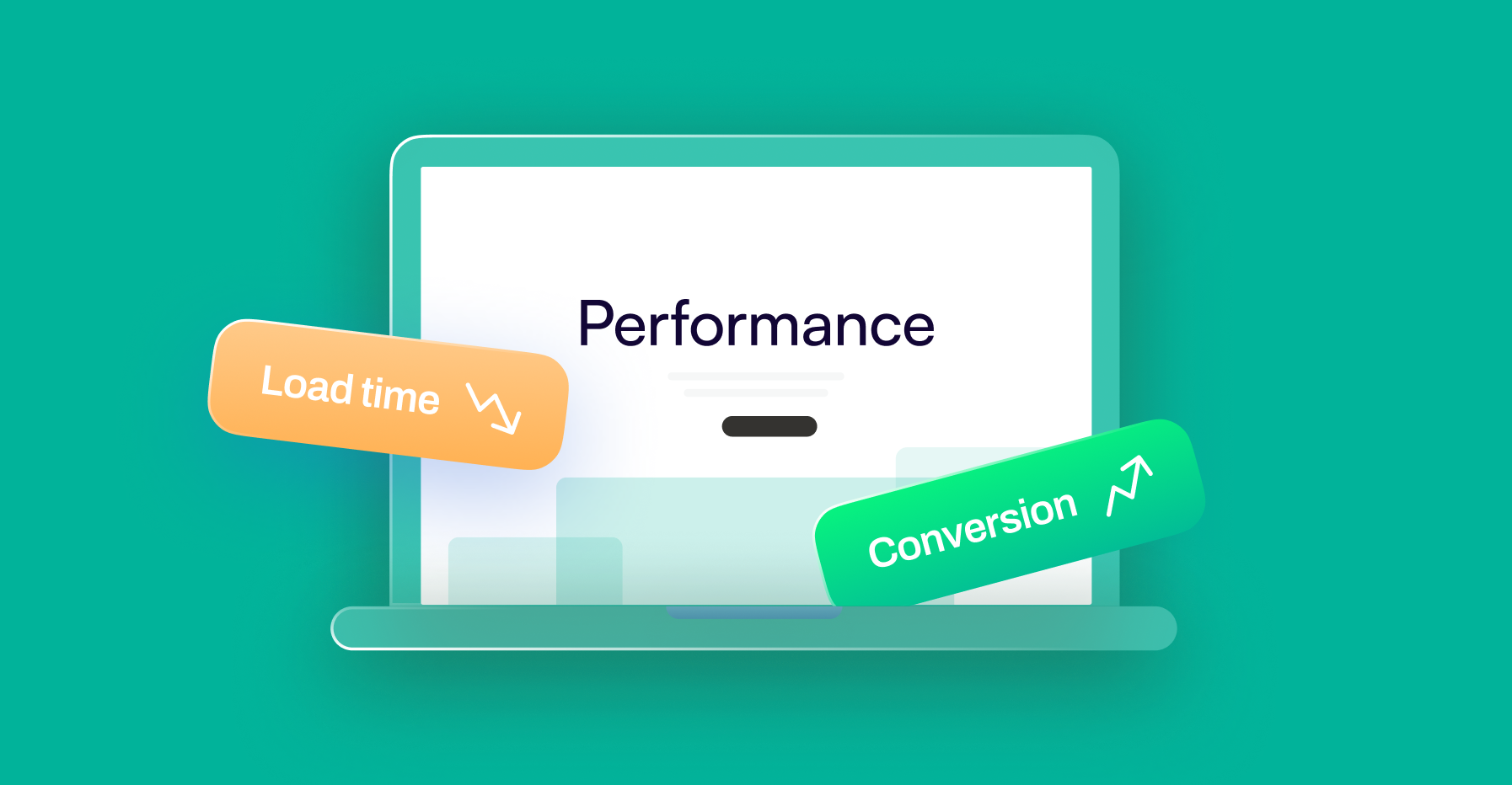 Performance

Load time

Conversion